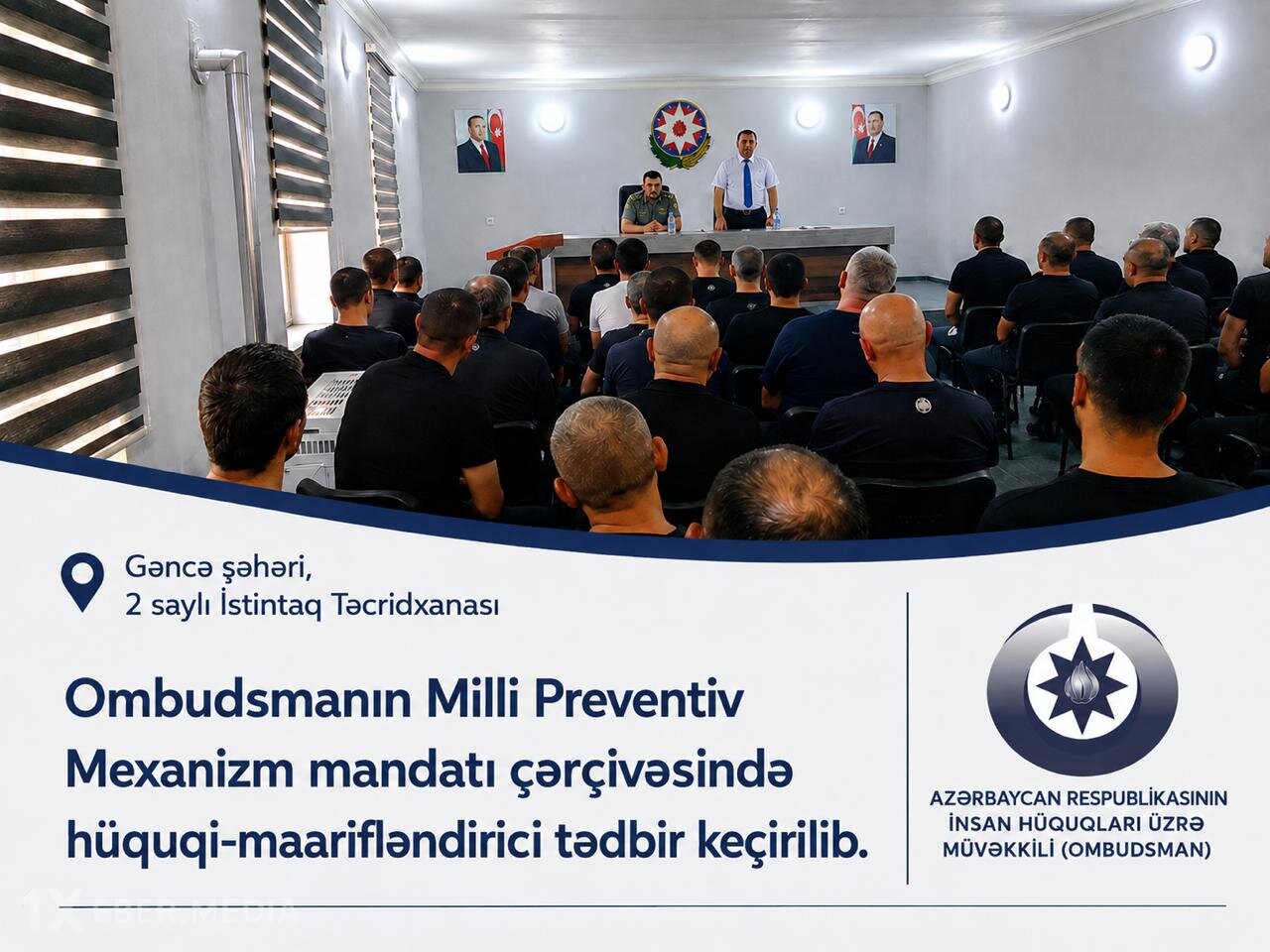 Gəncə şəhəri,
2 saylı İstintaq Təcridxanası

Ombudsmanın Milli Preventiv Mexanizm mandatı çərçivəsində hüquqi-maarifləndirici tədbir keçirilib.

AZƏRBAYCAN RESPUBLİKASININ İNSAN HÜQUQLARI ÜZRƏ MÜVƏKKİLİ (OMBUDSMAN)

1XEBER.MEDIA